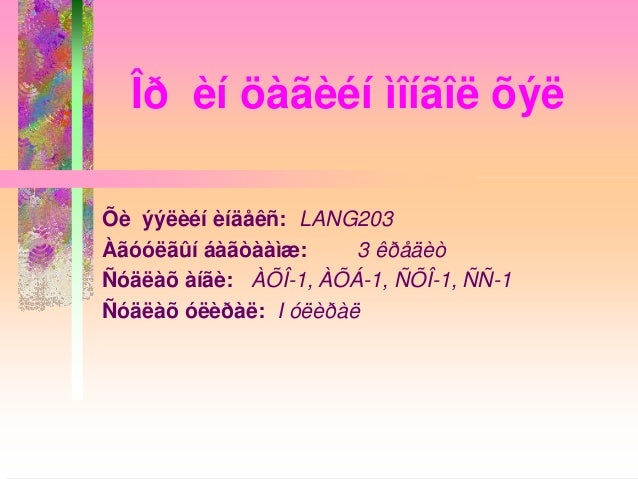 Îð  èí öàãèéí ìîíãîë õýë

Õè  ýýëèéí èíäåêñ:  LANG203
Àãóóëãûí áàãòààìæ:  3 êðåäèò
Ñóäëàõ àíãè:  ÀÕÎ-1, ÀÕÁ-1, ÑÕÎ-1, ÑÑ-1
Ñóäëàõ óëèðàë:  I óëèðàë